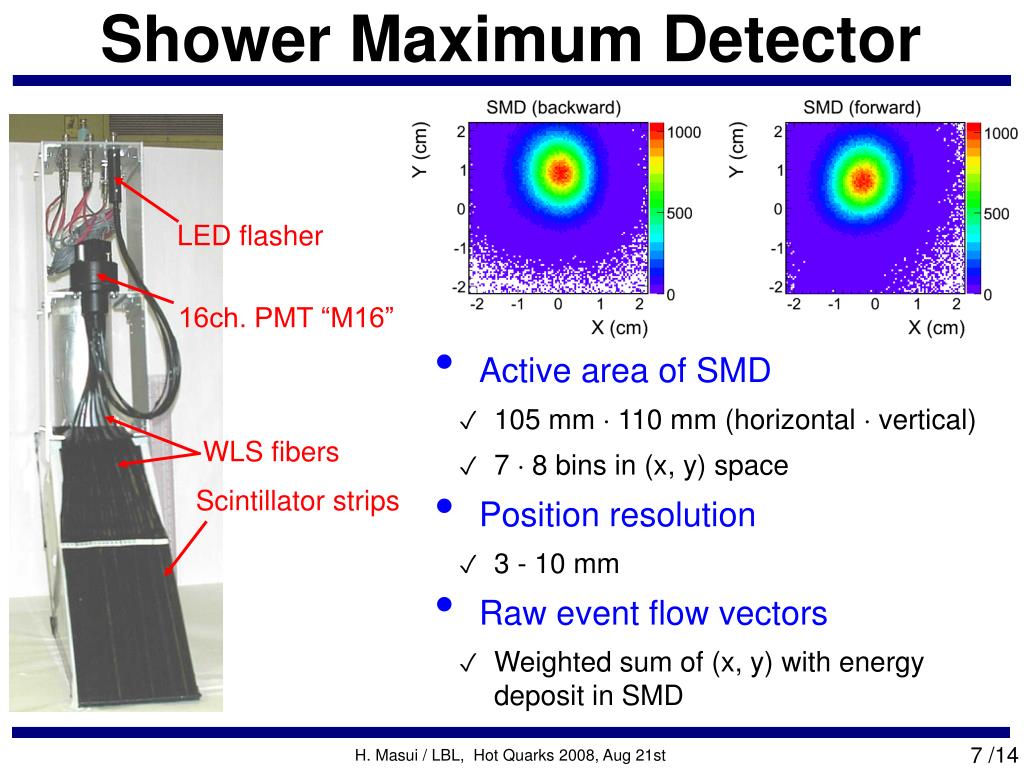 Shower Maximum Detector

LED flasher

16ch. PMT “M16”

WLS fibers

Scintillator strips

SMD (backward)

Y (cm)

2
1
0
-1
-2

-2 -1 0 1 2

X (cm)

1000
500
0

SMD (forward)

Y (cm)

2
1
0
-1
-2

-2 -1 0 1 2

X (cm)

1000
500
0

• Active area of SMD

✓ 105 mm · 110 mm (horizontal · vertical)

✓ 7 · 8 bins in (x, y) space

• Position resolution

✓ 3 - 10 mm

• Raw event flow vectors

✓ Weighted sum of (x, y) with energy deposit in SMD

H. Masui / LBL, Hot Quarks 2008, Aug 21st

7 /14